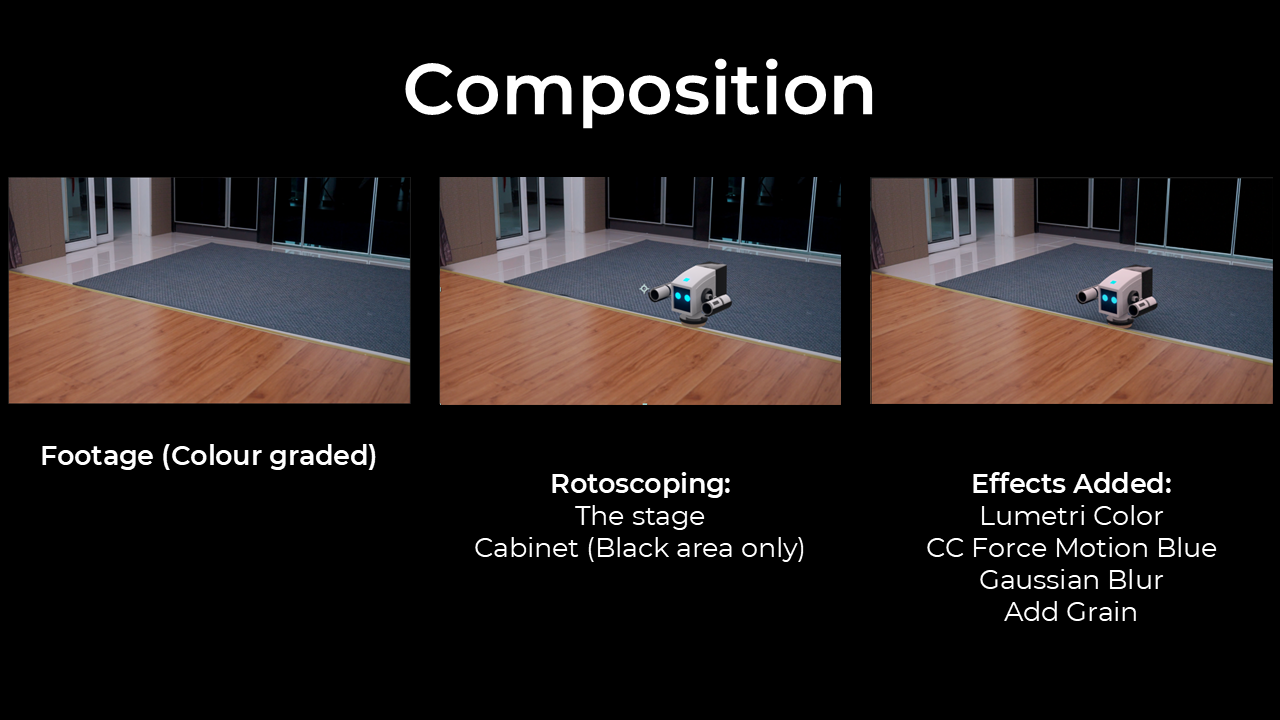 Composition

Footage (Colour graded)

Rotoscoping:
The stage
Cabinet (Black area only)

Effects Added:
Lumetri Color
CC Force Motion Blue
Gaussian Blur
Add Grain